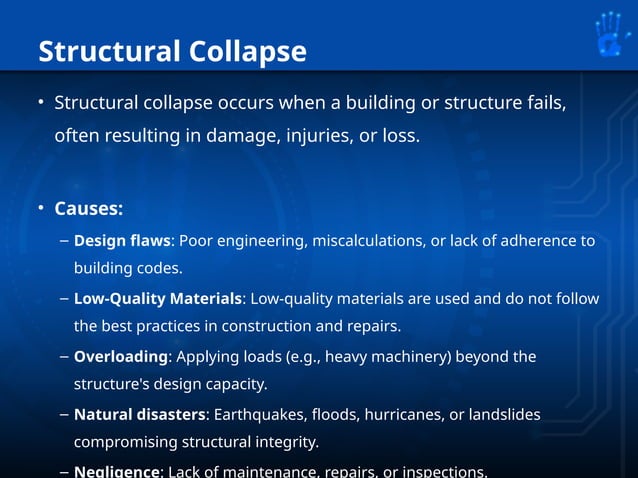 Structural Collapse

• Structural collapse occurs when a building or structure fails, often resulting in damage, injuries, or loss.

• Causes:
– Design flaws: Poor engineering, miscalculations, or lack of adherence to building codes.
– Low-Quality Materials: Low-quality materials are used and do not follow the best practices in construction and repairs.
– Overloading: Applying loads (e.g., heavy machinery) beyond the structure's design capacity.
– Natural disasters: Earthquakes, floods, hurricanes, or landslides compromising structural integrity.
– Negligence: Lack of maintenance, repairs, or inspections.